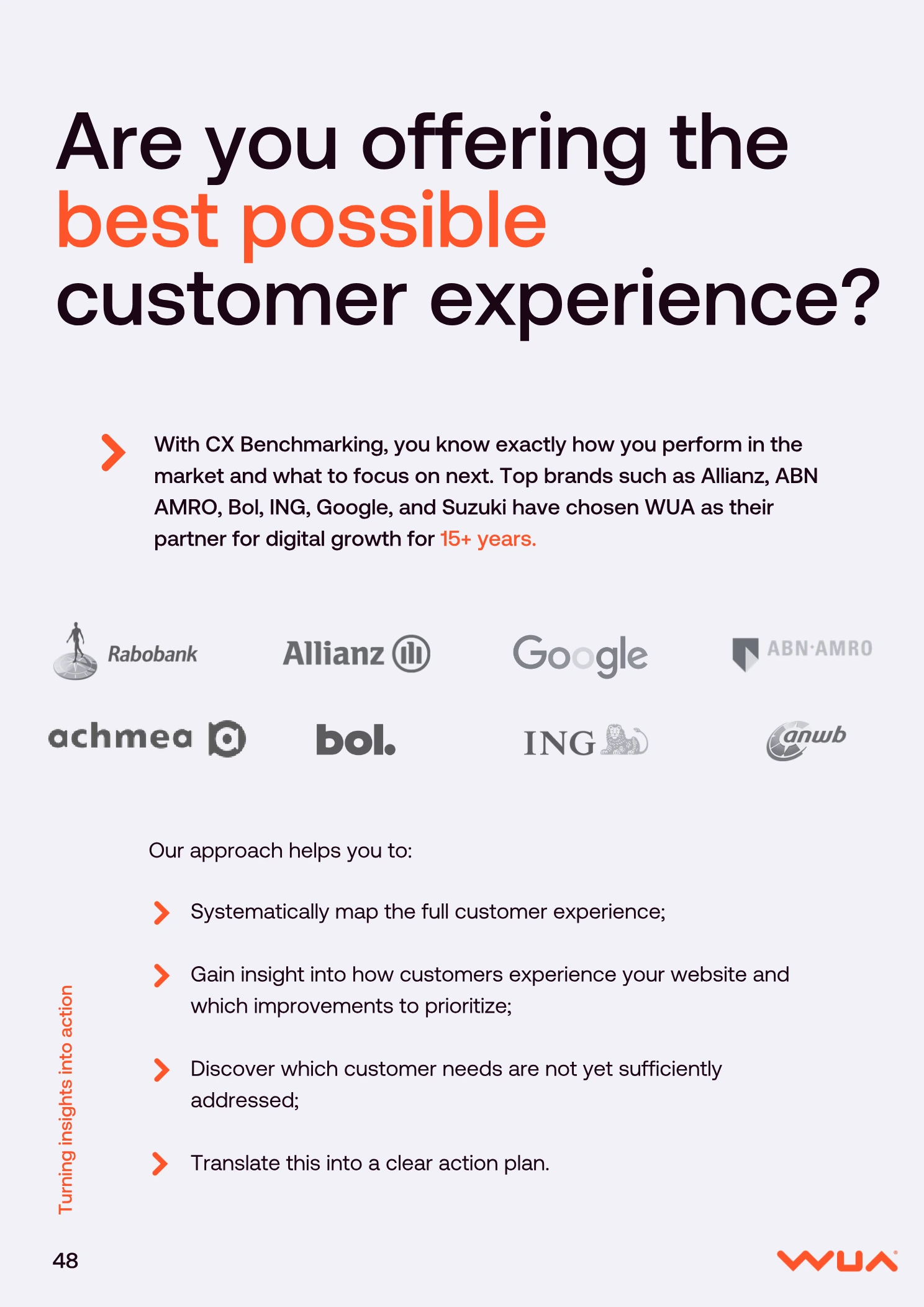 Are you offering the best possible customer experience?

With CX Benchmarking, you know exactly how you perform in the market and what to focus on next. Top brands such as Allianz, ABN AMRO, Bol, ING, Google, and Suzuki have chosen WUA as their partner for digital growth for 15+ years.

Rabobank

Allianz

Google

ABN·AMRO

achmea

bol.

ING

anwb

Our approach helps you to:

Systematically map the full customer experience;

Gain insight into how customers experience your website and which improvements to prioritize;

Discover which customer needs are not yet sufficiently addressed;

Translate this into a clear action plan.

Turning insights into action

48

WUA